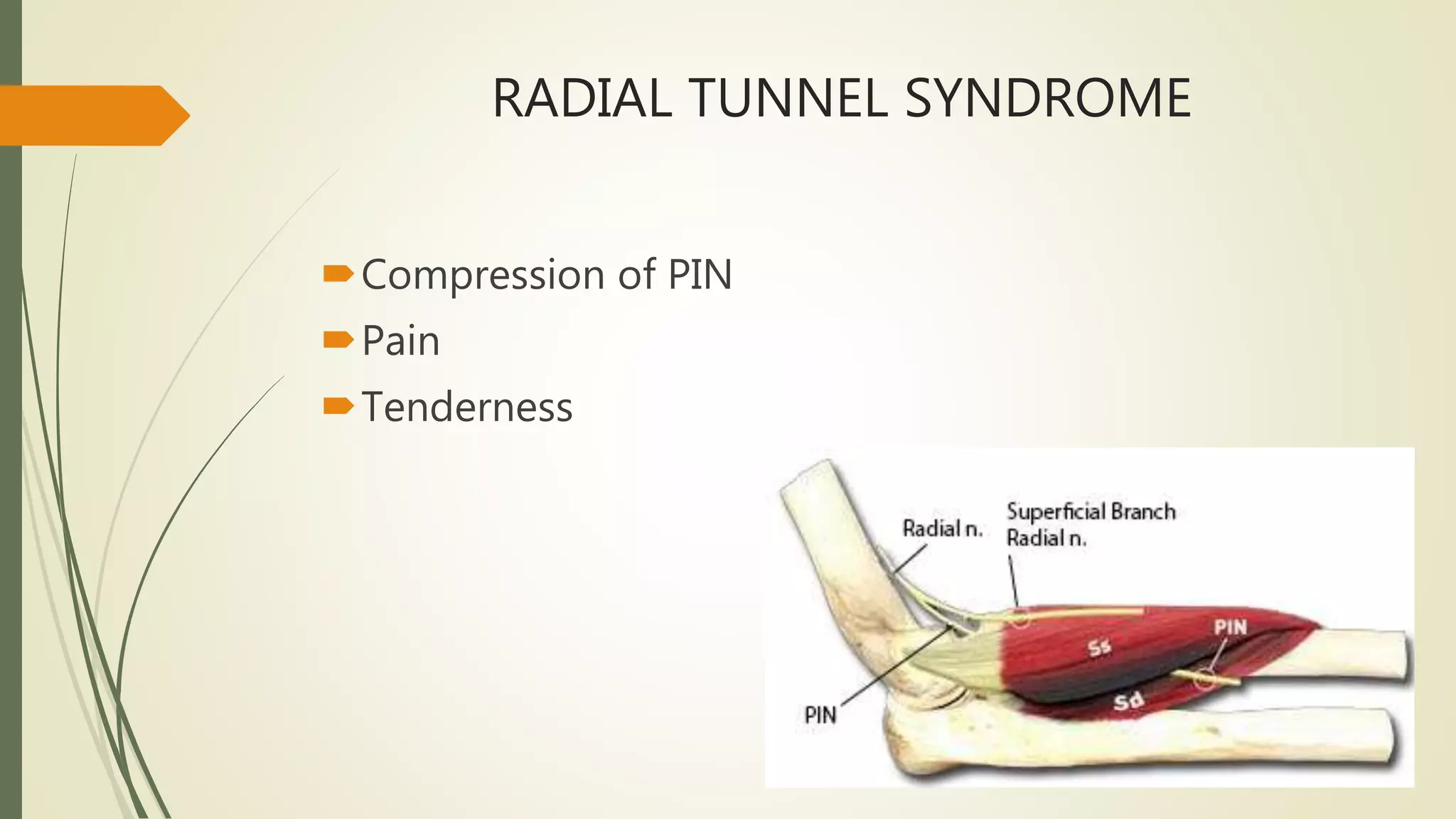 RADIAL TUNNEL SYNDROME

Compression of PIN
Pain
Tenderness

Radial n.
Superficial Branch Radial n.
Ss
PIN
Sd
PIN